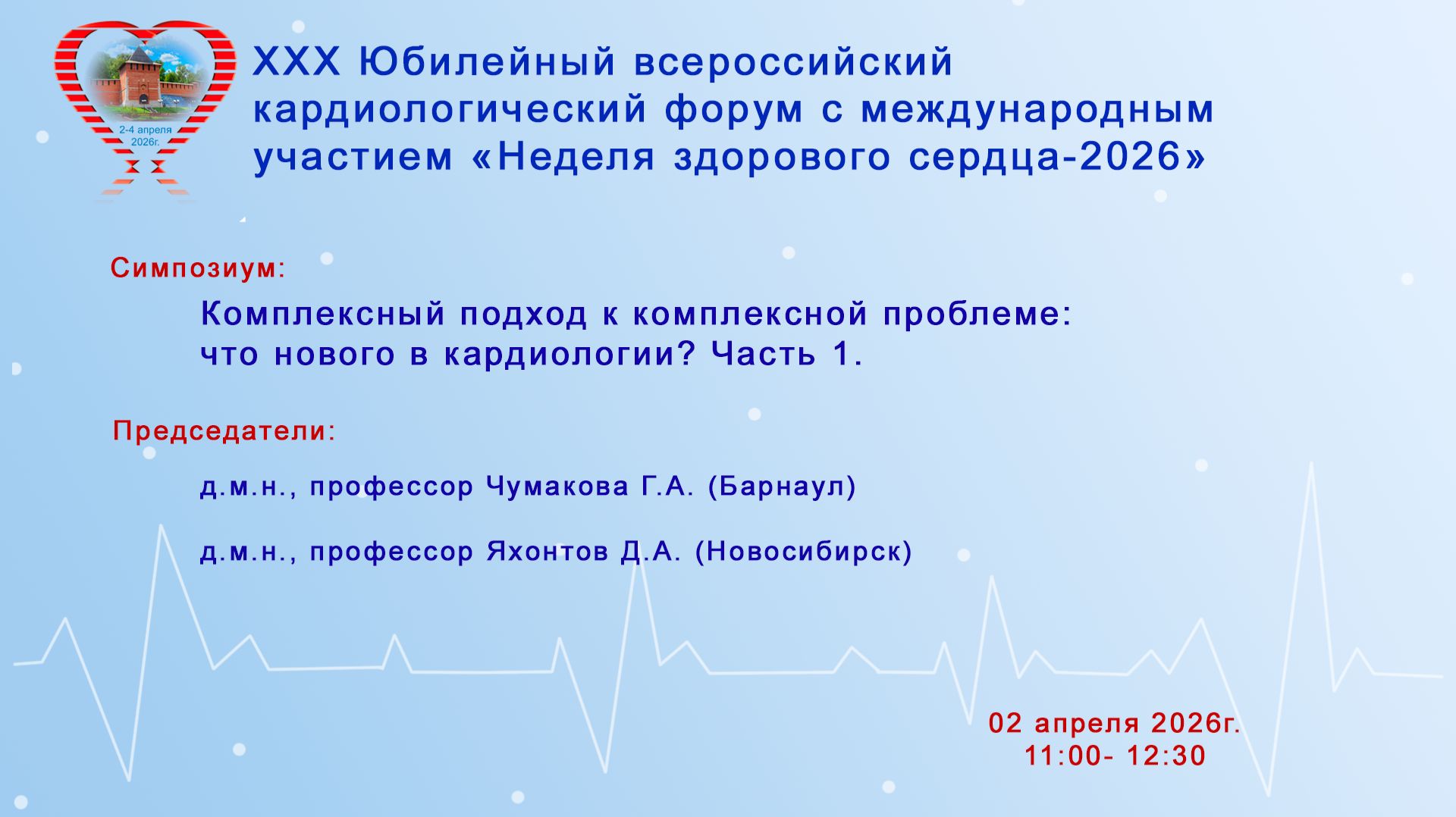 2-4 апреля 2026г.

XXX Юбилейный всероссийский кардиологический форум с международным участием «Неделя здорового сердца-2026»

Симпозиум:

Комплексный подход к комплексной проблеме: что нового в кардиологии? Часть 1.

Председатели:

д.м.н., профессор Чумакова Г.А. (Барнаул)

д.м.н., профессор Яхонтов Д.А. (Новосибирск)

02 апреля 2026г.
11:00- 12:30